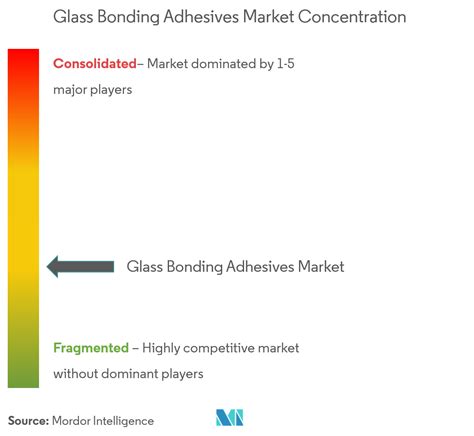 Glass Bonding Adhesives Market Concentration

Consolidated– Market dominated by 1-5 major players

Glass Bonding Adhesives Market

Fragmented – Highly competitive market without dominant players

Source: Mordor Intelligence